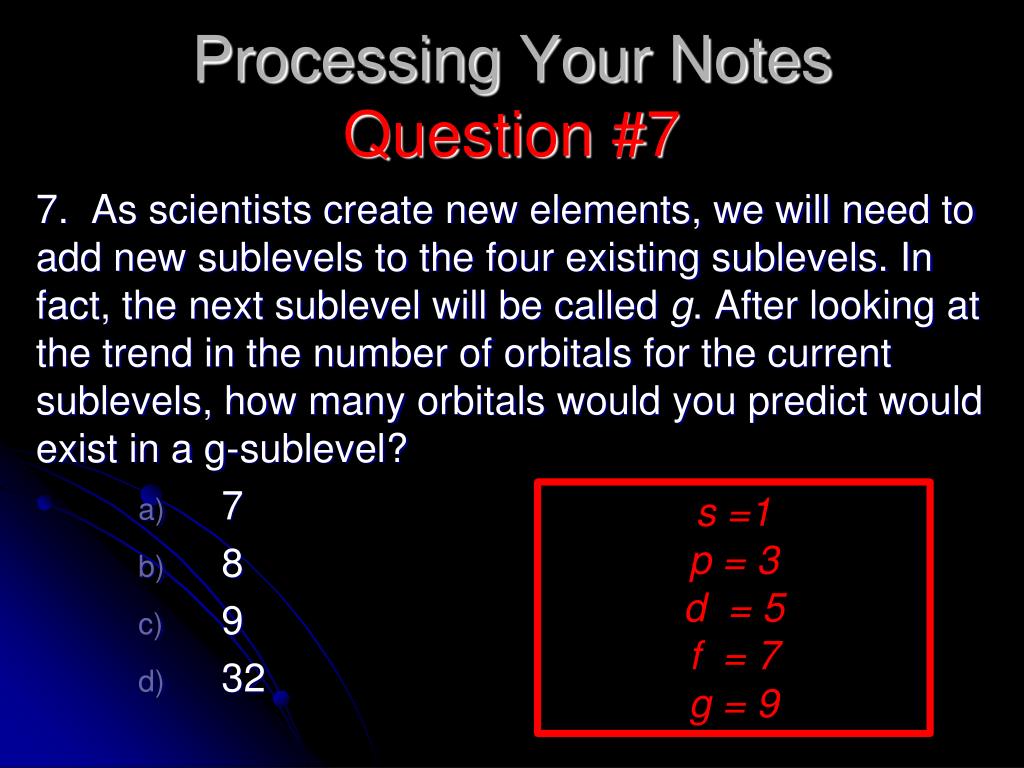 Processing Your Notes
Question #7

7. As scientists create new elements, we will need to add new sublevels to the four existing sublevels. In fact, the next sublevel will be called g. After looking at the trend in the number of orbitals for the current sublevels, how many orbitals would you predict would exist in a g-sublevel?

a) 7
b) 8
c) 9
d) 32

s =1
p = 3
d = 5
f = 7
g = 9